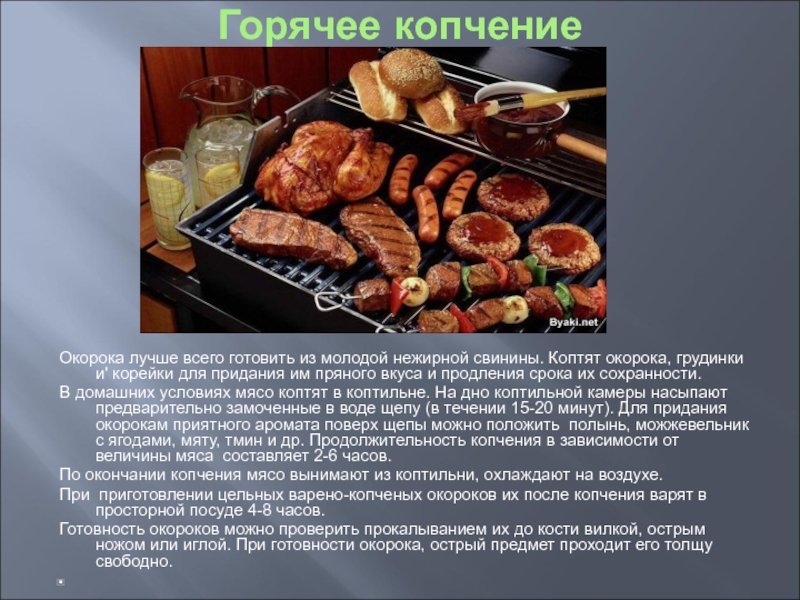 Горячее копчение

Byaki.net

Окорока лучше всего готовить из молодой нежирной свинины. Коптят окорока, грудинки и' корейки для придания им пряного вкуса и продления срока их сохранности.

В домашних условиях мясо коптят в коптильне. На дно коптильной камеры насыпают предварительно замоченные в воде щепу (в течении 15-20 минут). Для придания окорокам приятного аромата поверх щепы можно положить полынь, можжевельник с ягодами, мяту, тмин и др. Продолжительность копчения в зависимости от величины мяса составляет 2-6 часов.

По окончании копчения мясо вынимают из коптильни, охлаждают на воздухе.

При приготовлении цельных варено-копченых окороков их после копчения варят в просторной посуде 4-8 часов.

Готовность окороков можно проверить прокалыванием их до кости вилкой, острым ножом или иглой. При готовности окорока, острый предмет проходит его толщу свободно.